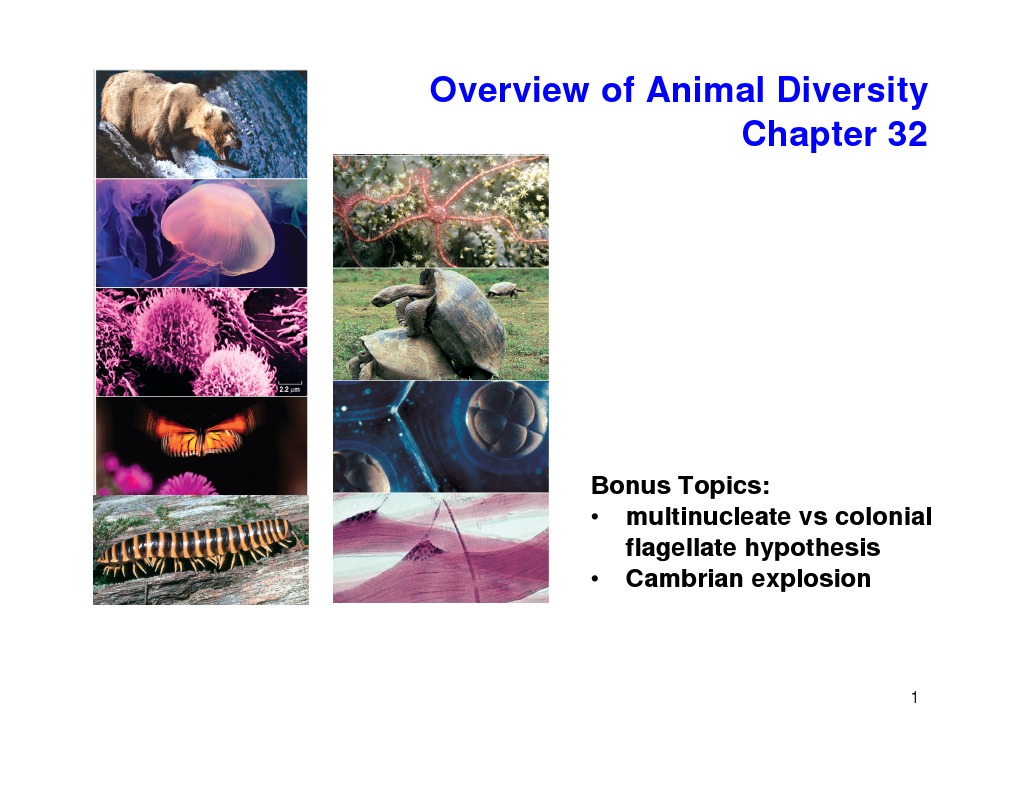 Overview of Animal Diversity
Chapter 32

2.2 µm

Bonus Topics:
• multinucleate vs colonial flagellate hypothesis
• Cambrian explosion

1